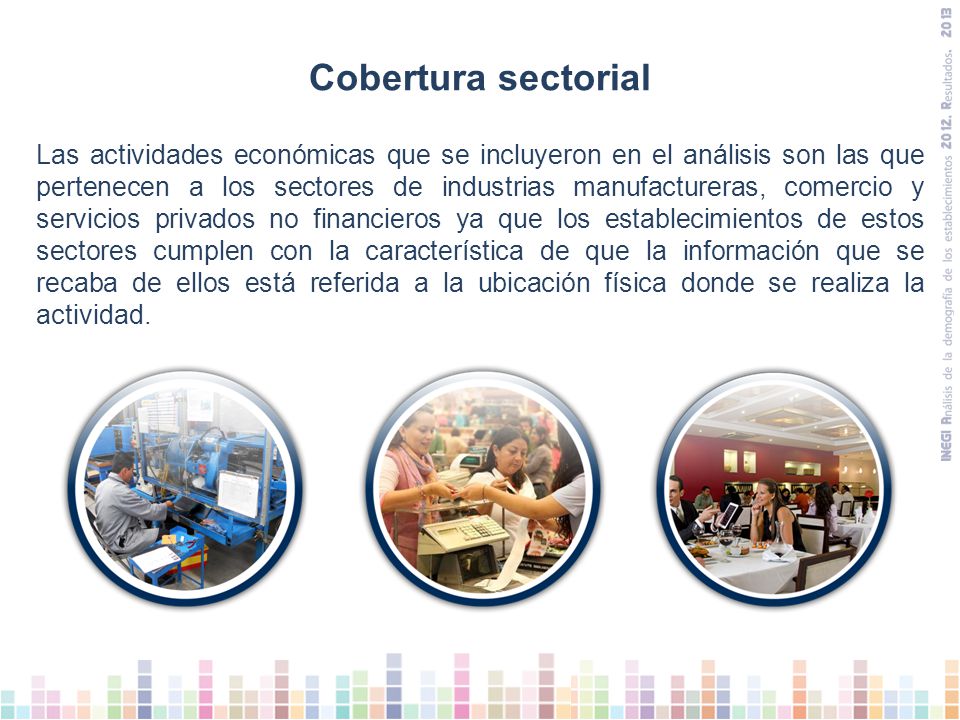 Cobertura sectorial

Las actividades económicas que se incluyeron en el análisis son las que pertenecen a los sectores de industrias manufactureras, comercio y servicios privados no financieros ya que los establecimientos de estos sectores cumplen con la característica de que la información que se recaba de ellos está referida a la ubicación física donde se realiza la actividad.

INEGI Análisis de la demografía de los establecimientos 2012. Resultados. 2013